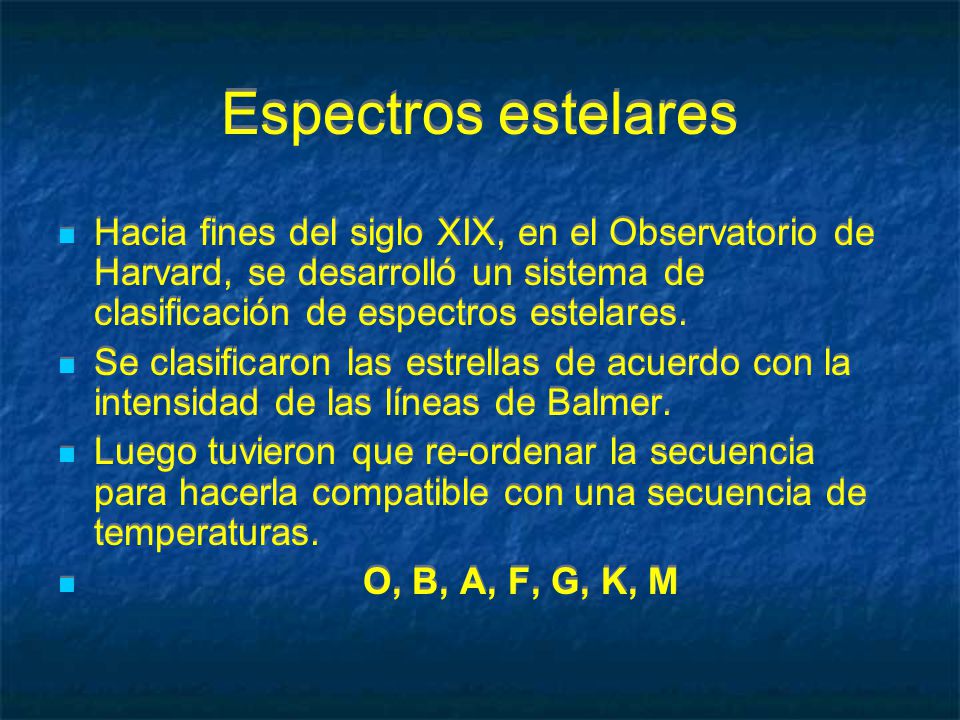 Espectros estelares

Hacia fines del siglo XIX, en el Observatorio de Harvard, se desarrolló un sistema de clasificación de espectros estelares.

Se clasificaron las estrellas de acuerdo con la intensidad de las líneas de Balmer.

Luego tuvieron que re-ordenar la secuencia para hacerla compatible con una secuencia de temperaturas.

O, B, A, F, G, K, M